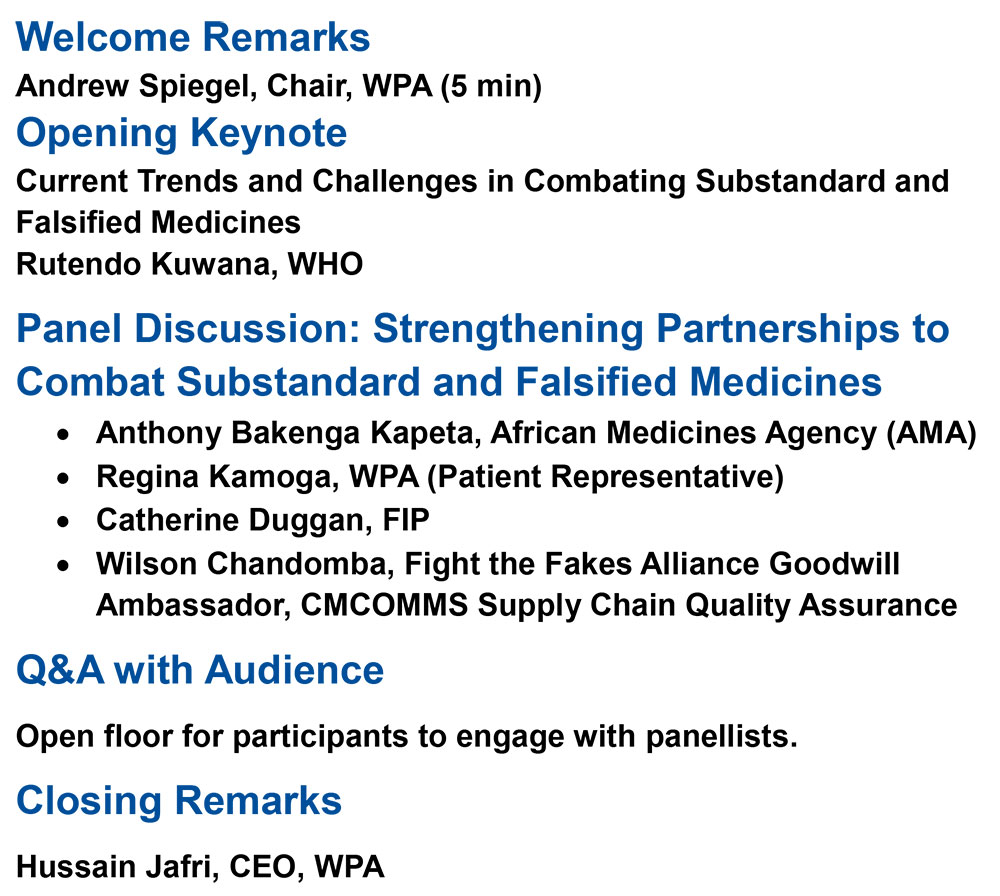 Welcome Remarks

Andrew Spiegel, Chair, WPA (5 min)

Opening Keynote

Current Trends and Challenges in Combating Substandard and Falsified Medicines
Rutendo Kuwana, WHO

Panel Discussion: Strengthening Partnerships to Combat Substandard and Falsified Medicines

- Anthony Bakenga Kapeta, African Medicines Agency (AMA)
- Regina Kamoga, WPA (Patient Representative)
- Catherine Duggan, FIP
- Wilson Chandomba, Fight the Fakes Alliance Goodwill Ambassador, CMCOMMS Supply Chain Quality Assurance

Q&A with Audience

Open floor for participants to engage with panellists.

Closing Remarks

Hussain Jafri, CEO, WPA